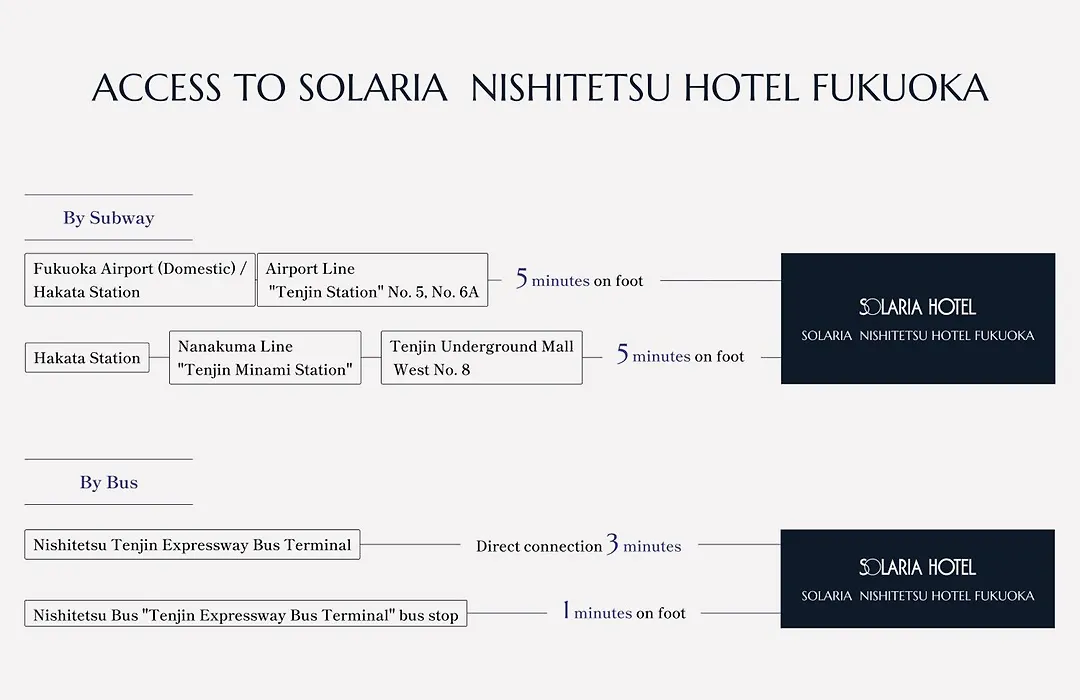 ACCESS TO SOLARIA NISHITETSU HOTEL FUKUOKA

By Subway

Fukuoka Airport (Domestic) / Hakata Station

Airport Line "Tenjin Station" No. 5, No. 6A

5 minutes on foot

Hakata Station

Nanakuma Line "Tenjin Minami Station"

Tenjin Underground Mall West No. 8

5 minutes on foot

SOLARIA HOTEL
SOLARIA NISHITETSU HOTEL FUKUOKA

By Bus

Nishitetsu Tenjin Expressway Bus Terminal

Direct connection 3 minutes

Nishitetsu Bus "Tenjin Expressway Bus Terminal" bus stop

1 minutes on foot

SOLARIA HOTEL
SOLARIA NISHITETSU HOTEL FUKUOKA